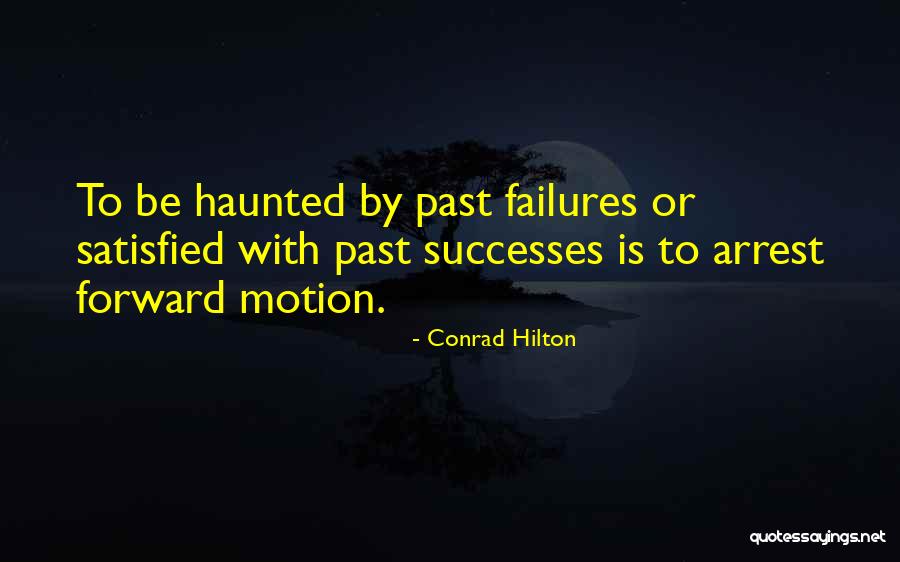 To be haunted by past failures or satisfied with past successes is to arrest forward motion.

- Conrad Hilton

quotessayings.net